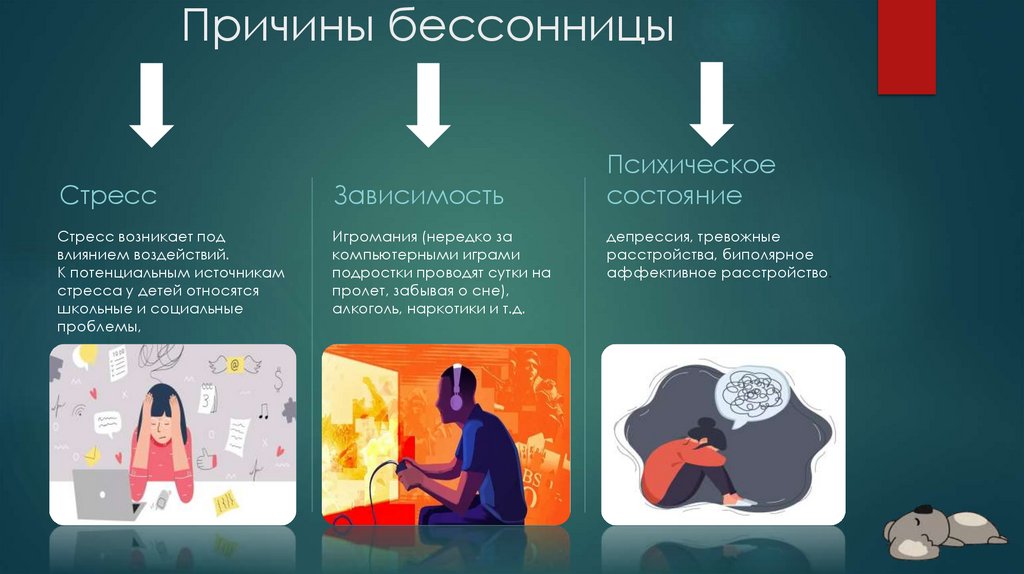 Причины бессонницы

Стресс

Стресс возникает под влиянием воздействий. К потенциальным источникам стресса у детей относятся школьные и социальные проблемы,

Зависимость

Игромания (нередко за компьютерными играми подростки проводят сутки на пролет, забывая о сне), алкоголь, наркотики и т.д.

Психическое состояние

депрессия, тревожные расстройства, биполярное аффективное расстройство